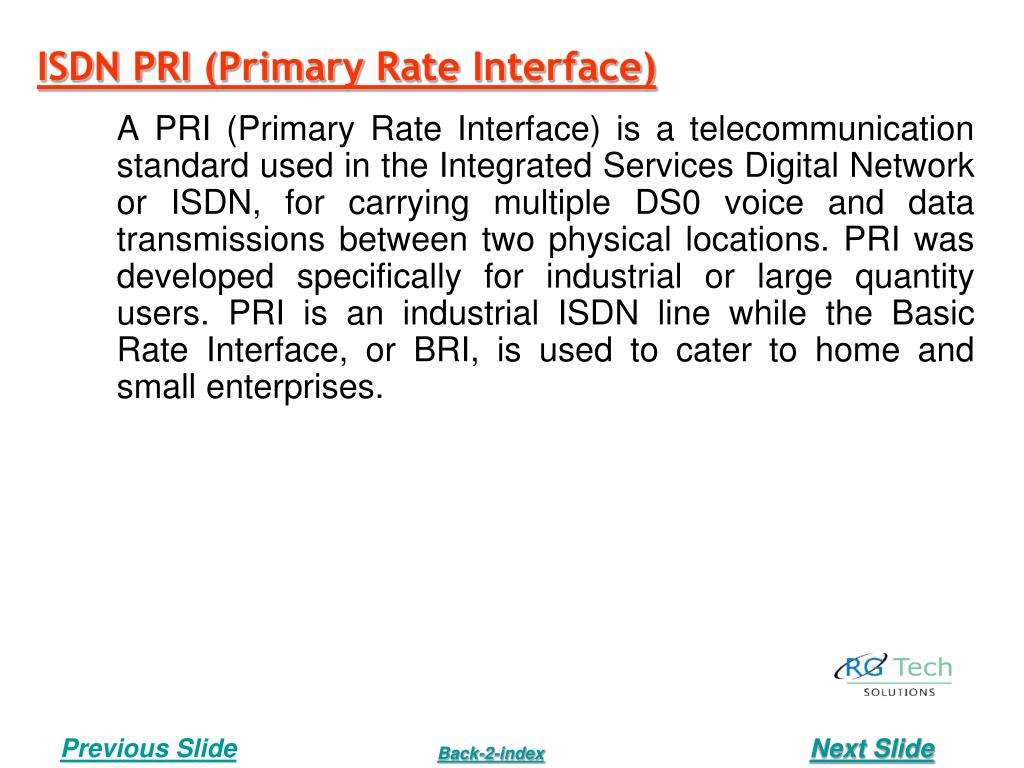 ISDN PRI (Primary Rate Interface)

A PRI (Primary Rate Interface) is a telecommunication standard used in the Integrated Services Digital Network or ISDN, for carrying multiple DS0 voice and data transmissions between two physical locations. PRI was developed specifically for industrial or large quantity users. PRI is an industrial ISDN line while the Basic Rate Interface, or BRI, is used to cater to home and small enterprises.

RG Tech
SOLUTIONS

Previous Slide

Back-2-index

Next Slide